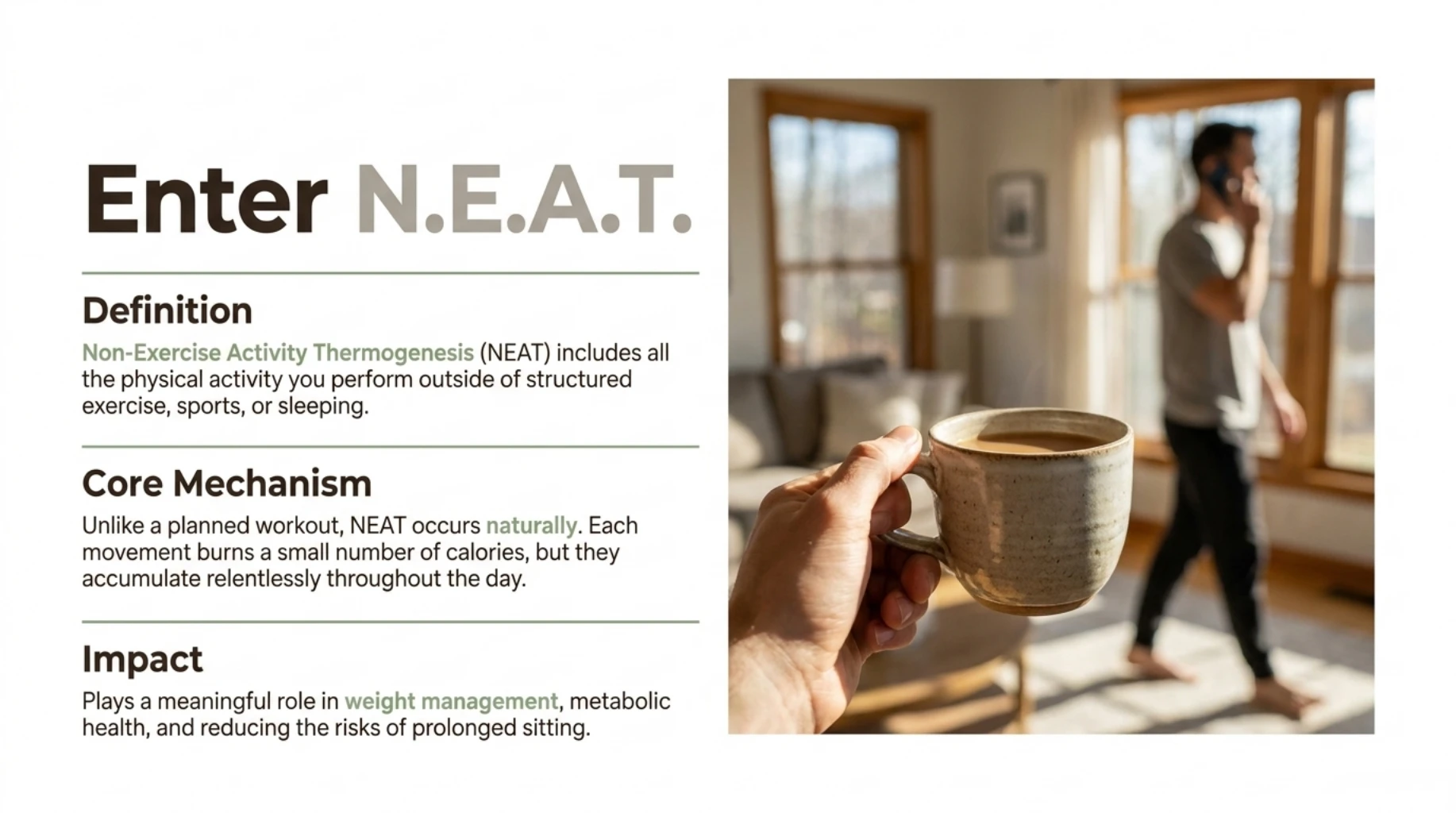 Enter N.E.A.T.

Definition

Non-Exercise Activity Thermogenesis (NEAT) includes all the physical activity you perform outside of structured exercise, sports, or sleeping.

Core Mechanism

Unlike a planned workout, NEAT occurs naturally. Each movement burns a small number of calories, but they accumulate relentlessly throughout the day.

Impact

Plays a meaningful role in weight management, metabolic health, and reducing the risks of prolonged sitting.